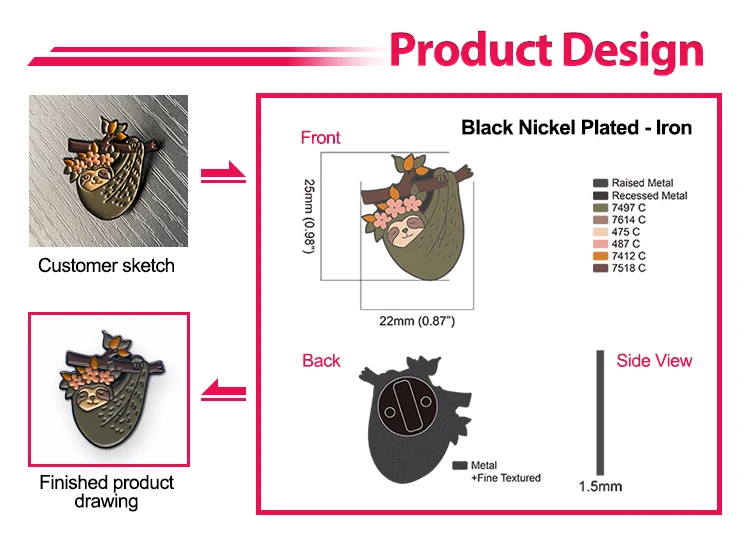 Product Design

Customer sketch

Finished product drawing

Black Nickel Plated - Iron

Front

25mm (0.98")

22mm (0.87")

Raised Metal
Recessed Metal
7497 C
7614 C
475 C
487 C
7412 C
7518 C

Back

Metal
+Fine Textured

Side View

1.5mm